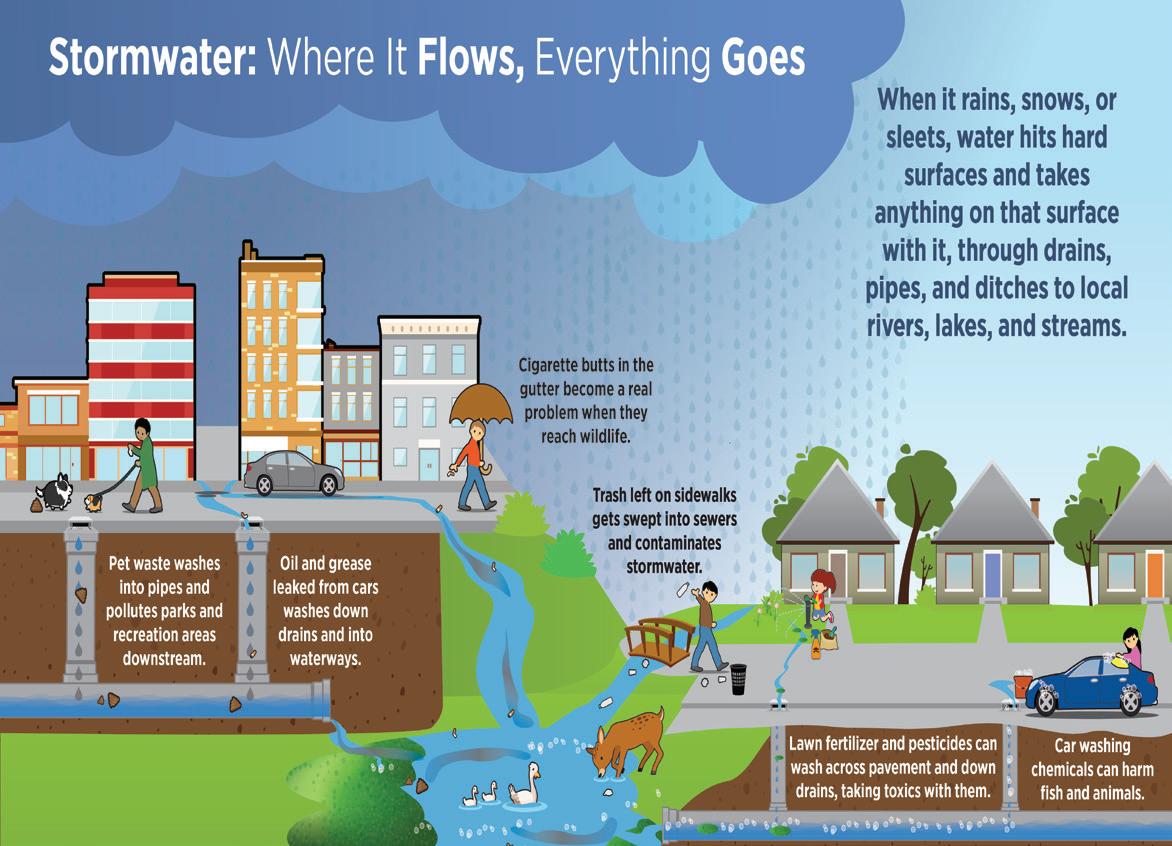 Stormwater: Where It Flows, Everything Goes

When it rains, snows, or sleets, water hits hard surfaces and takes anything on that surface with it, through drains, pipes, and ditches to local rivers, lakes, and streams.

Cigarette butts in the gutter become a real problem when they reach wildlife.

Trash left on sidewalks gets swept into sewers and contaminates stormwater.

Pet waste washes into pipes and pollutes parks and recreation areas downstream.

Oil and grease leaked from cars washes down drains and into waterways.

Lawn fertilizer and pesticides can wash across pavement and down drains, taking toxics with them.

Car washing chemicals can harm fish and animals.